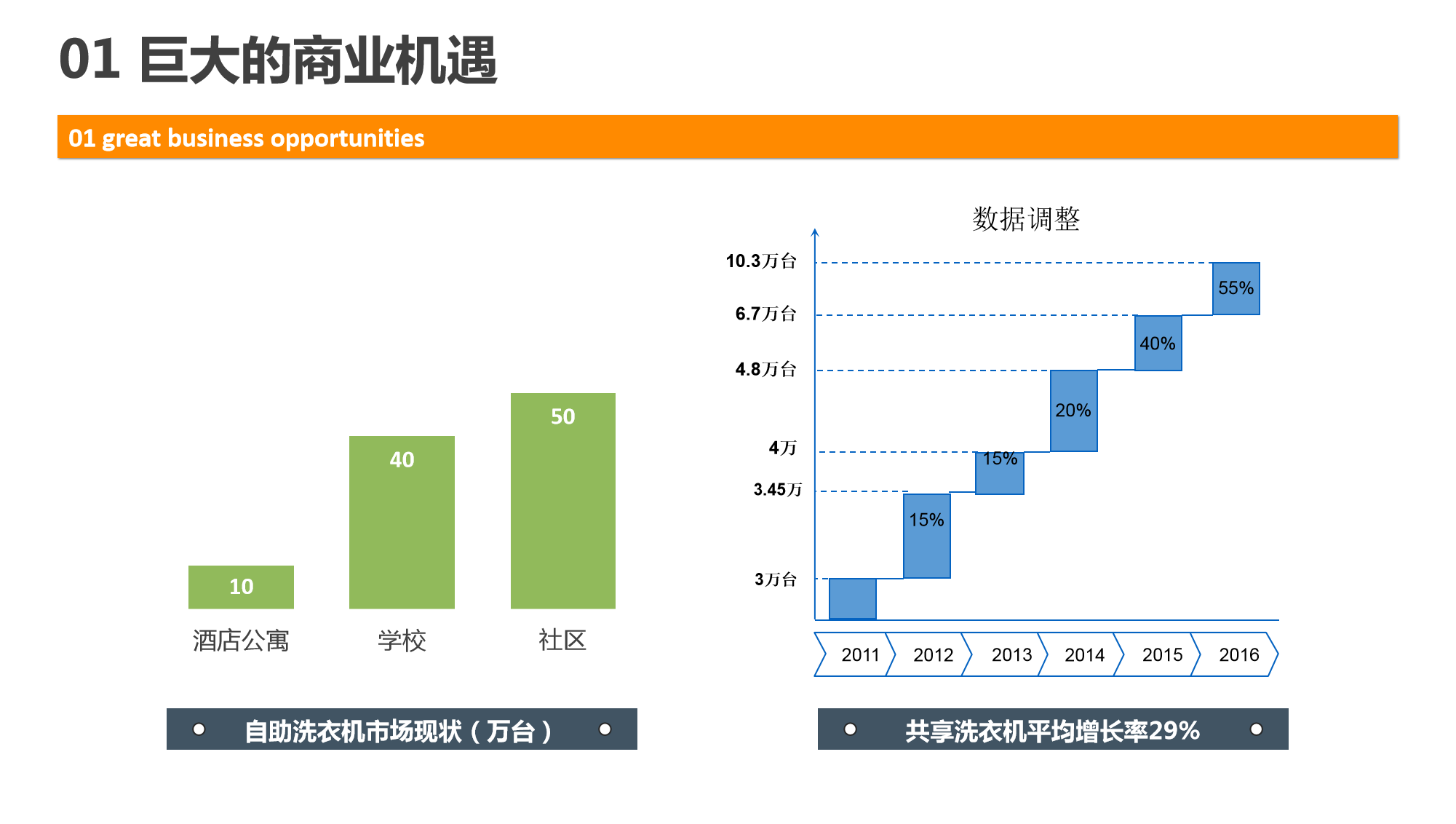 01 巨大的商业机遇

01 great business opportunities

10
40
50
酒店公寓
学校
社区

自助洗衣机市场现状（万台）

数据调整

10.3万台
6.7万台
4.8万台
4万
3.45万
3万台

55%
40%
20%
15%
15%

2011
2012
2013
2014
2015
2016

共享洗衣机平均增长率29%